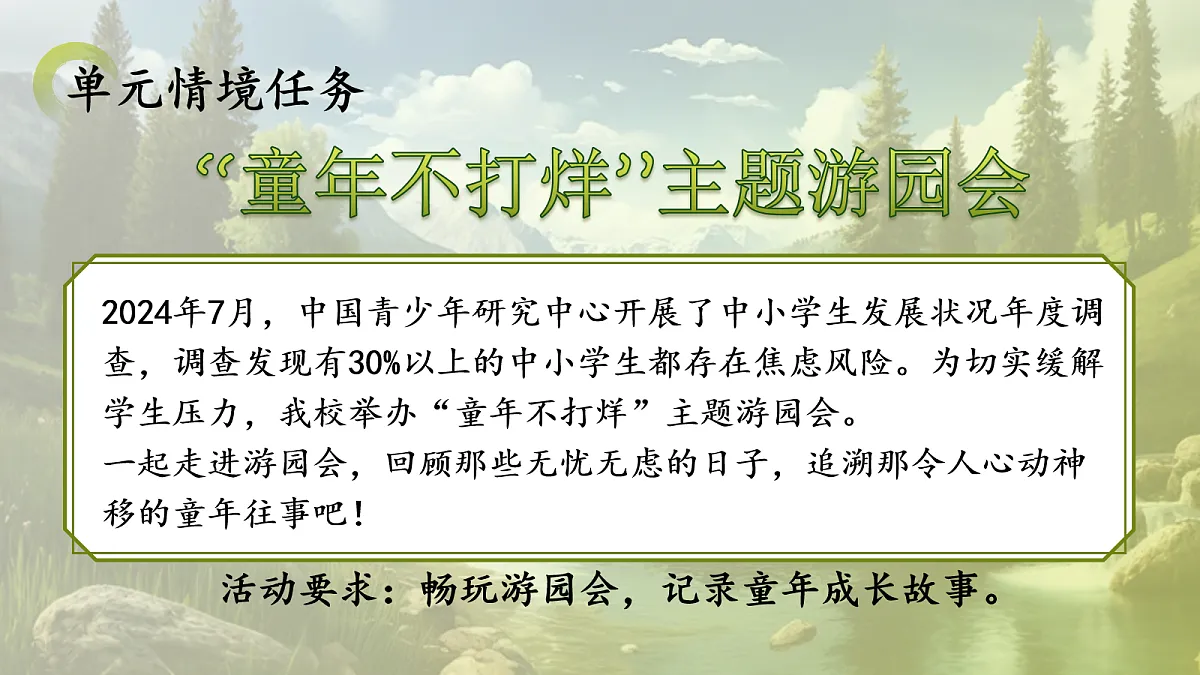 单元情境任务

“童年不打烊”主题游园会

2024年7月，中国青少年研究中心开展了中小学生发展状况年度调查，调查发现有30%以上的中小学生都存在焦虑风险。为切实缓解学生压力，我校举办“童年不打烊”主题游园会。
一起走进游园会，回顾那些无忧无虑的日子，追溯那令人心动神移的童年往事吧！

活动要求：畅玩游园会，记录童年成长故事。